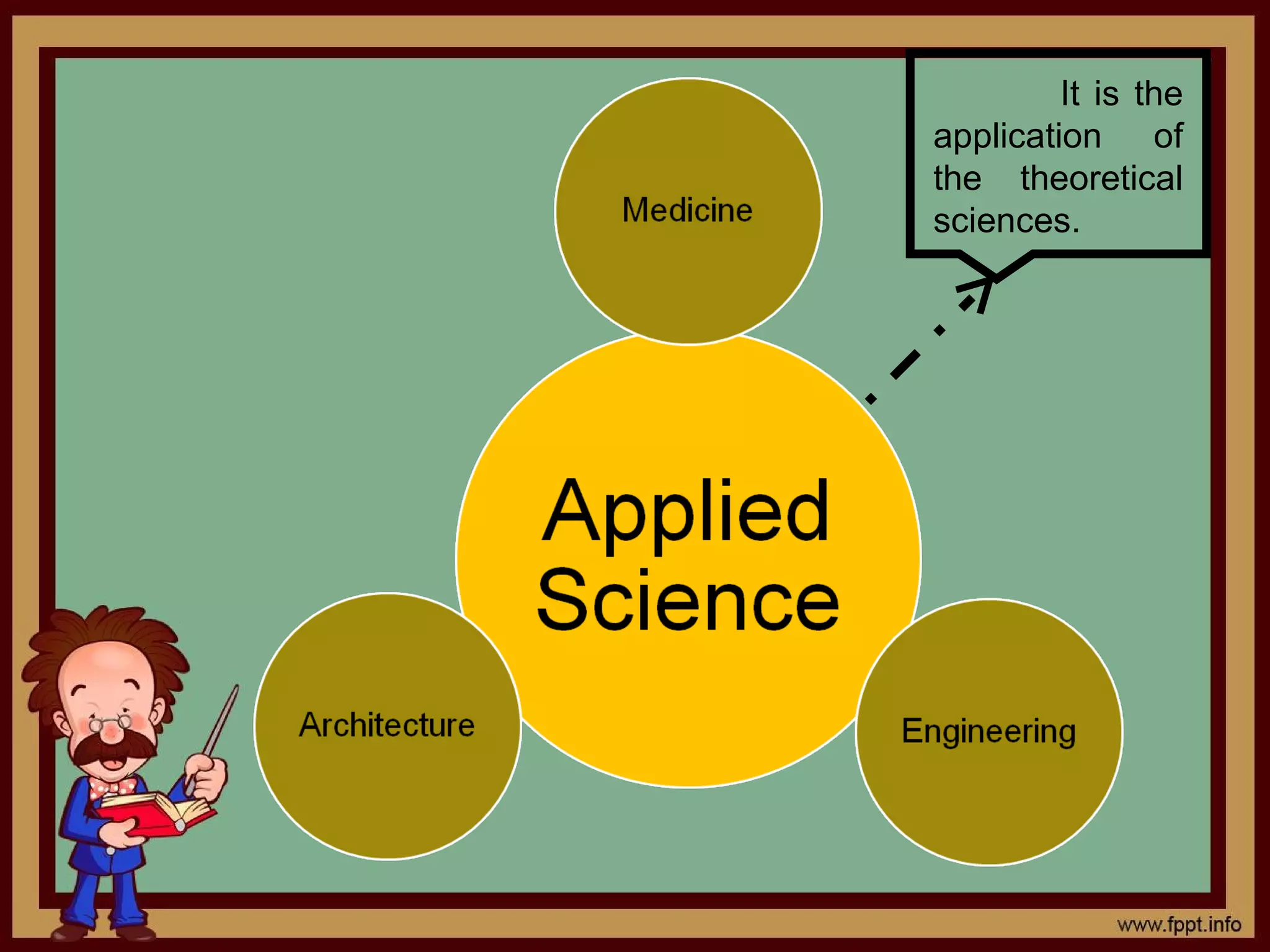 Medicine

It is the application of the theoretical sciences.

Applied Science

Architecture

Engineering

www.fppt.info